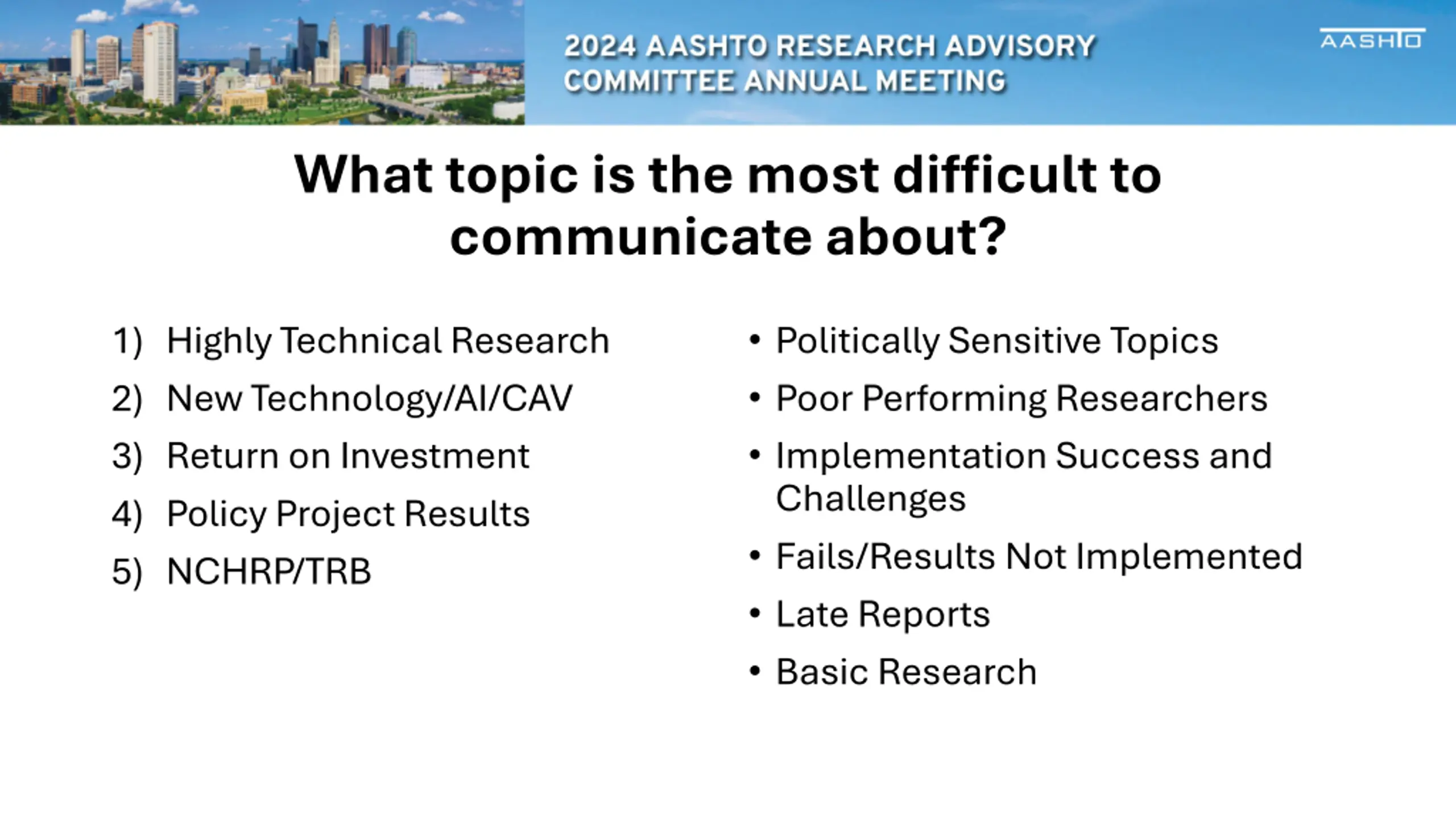 2024 AASHTO RESEARCH ADVISORY COMMITTEE ANNUAL MEETING

AASHTO

What topic is the most difficult to communicate about?

1) Highly Technical Research
2) New Technology/AI/CAV
3) Return on Investment
4) Policy Project Results
5) NCHRP/TRB

• Politically Sensitive Topics
• Poor Performing Researchers
• Implementation Success and Challenges
• Fails/Results Not Implemented
• Late Reports
• Basic Research